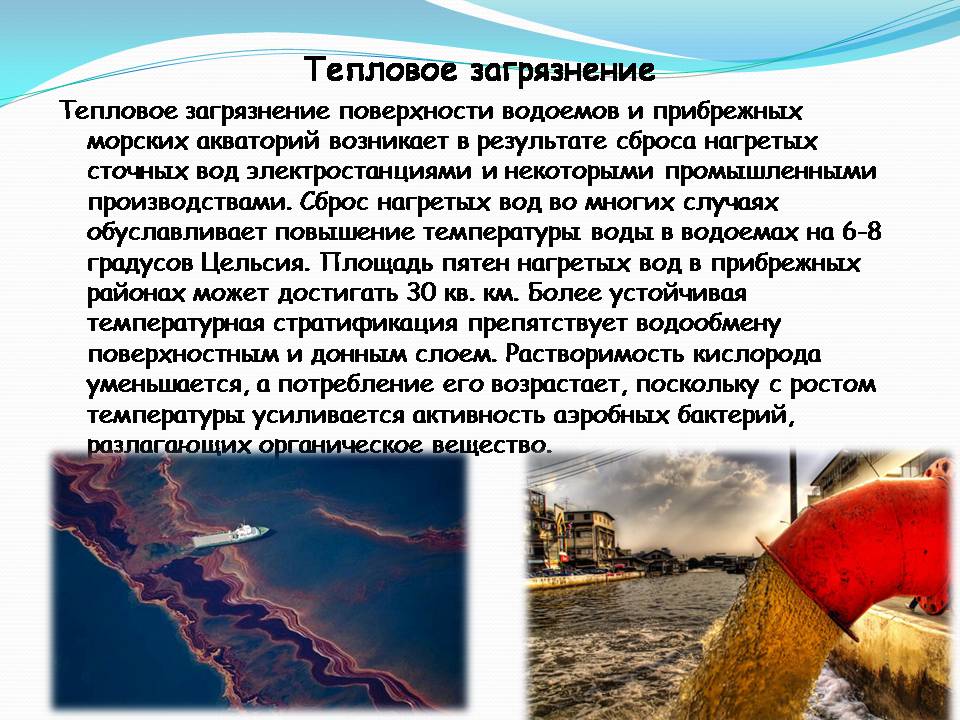 Тепловое загрязнение

Тепловое загрязнение поверхности водоемов и прибрежных морских акваторий возникает в результате сброса нагретых сточных вод электростанциями и некоторыми промышленными производствами. Сброс нагретых вод во многих случаях обуславливает повышение температуры воды в водоемах на 6-8 градусов Цельсия. Площадь пятен нагретых вод в прибрежных районах может достигать 30 кв. км. Более устойчивая температурная стратификация препятствует водообмену поверхностным и донным слоем. Растворимость кислорода уменьшается, а потребление его возрастает, поскольку с ростом температуры усиливается активность аэробных бактерий, разлагающих органическое вещество.